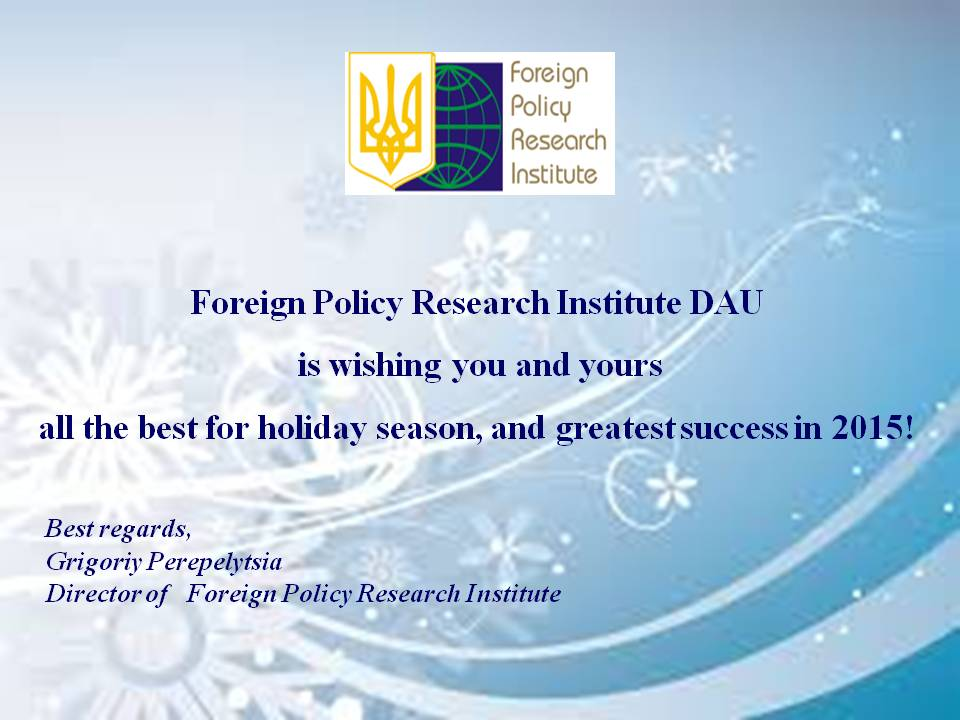 Foreign Policy Research Institute

Foreign Policy Research Institute DAU

is wishing you and yours

all the best for holiday season, and greatest success in 2015!

Best regards,
Grigoriy Perepelytsia
Director of Foreign Policy Research Institute